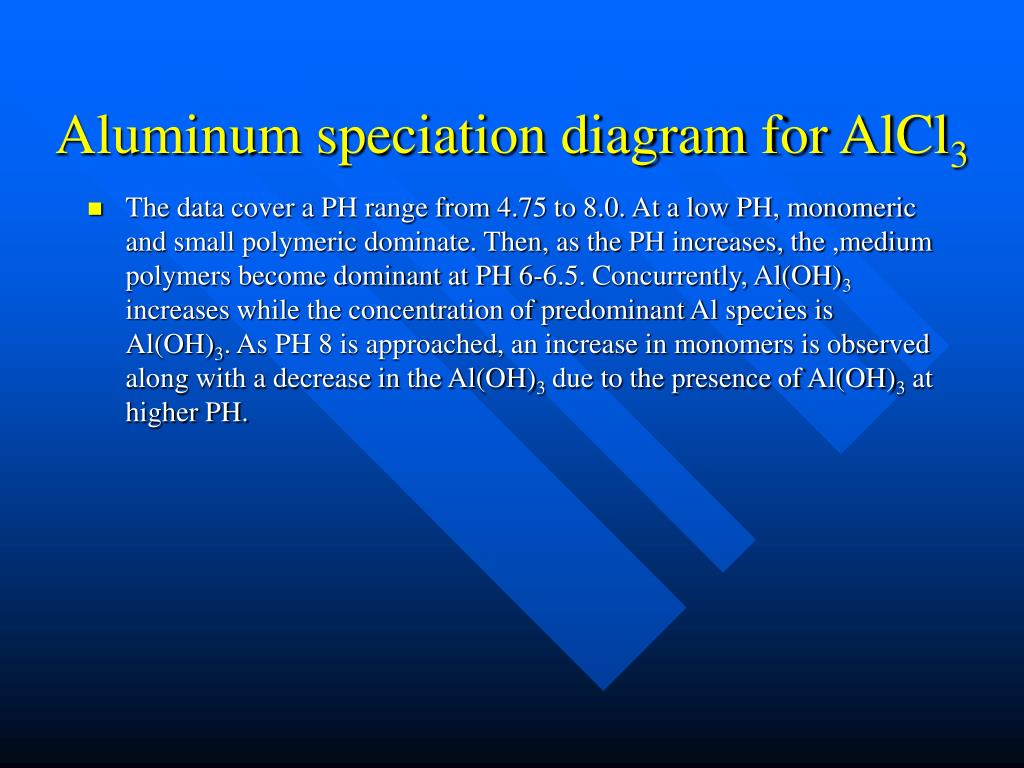 Aluminum speciation diagram for $AlCl_3$

The data cover a PH range from 4.75 to 8.0. At a low PH, monomeric and small polymeric dominate. Then, as the PH increases, the ,medium polymers become dominant at PH 6-6.5. Concurrently, $Al(OH)_3$ increases while the concentration of predominant Al species is $Al(OH)_3$. As PH 8 is approached, an increase in monomers is observed along with a decrease in the $Al(OH)_3$ due to the presence of $Al(OH)_3$ at higher PH.